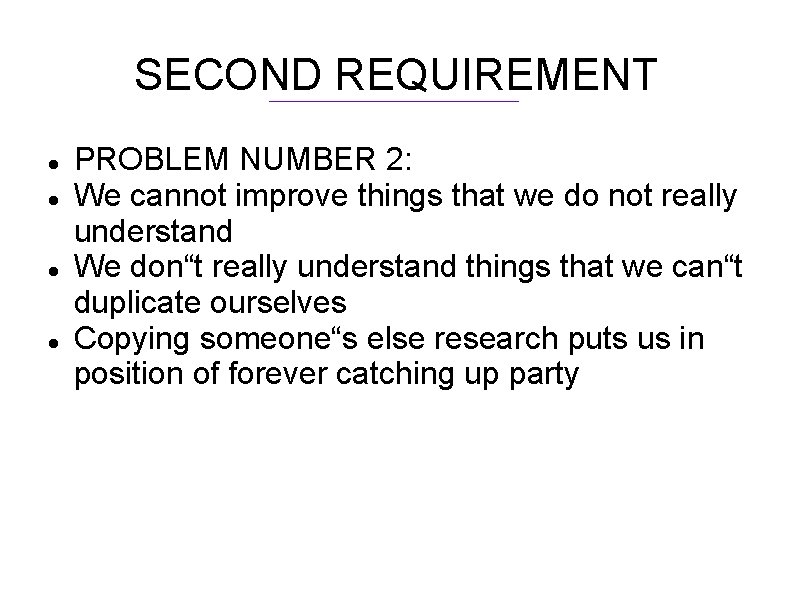 SECOND REQUIREMENT

- PROBLEM NUMBER 2:
- We cannot improve things that we do not really understand
- We don“t really understand things that we can“t duplicate ourselves
- Copying someone“s else research puts us in position of forever catching up party